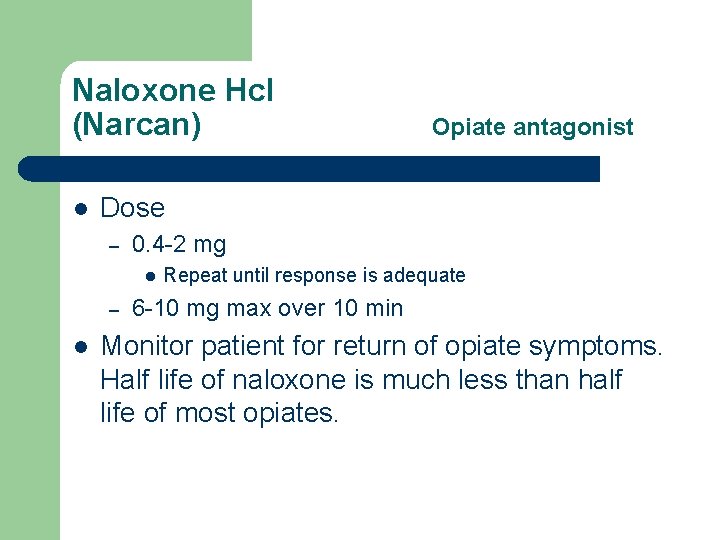 Naloxone Hcl
(Narcan)

Opiate antagonist

- Dose
  - 0.4-2 mg
    - Repeat until response is adequate
  - 6-10 mg max over 10 min
- Monitor patient for return of opiate symptoms. Half life of naloxone is much less than half life of most opiates.